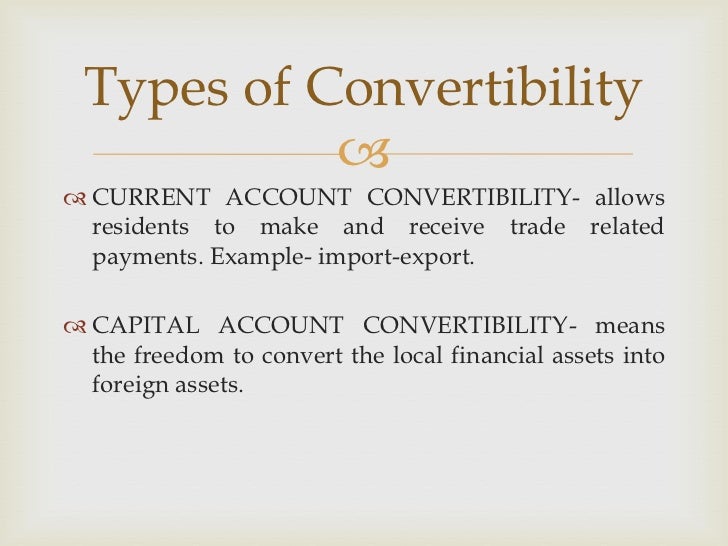 Types of Convertibility

CURRENT ACCOUNT CONVERTIBILITY- allows residents to make and receive trade related payments. Example- import-export.

CAPITAL ACCOUNT CONVERTIBILITY- means the freedom to convert the local financial assets into foreign assets.